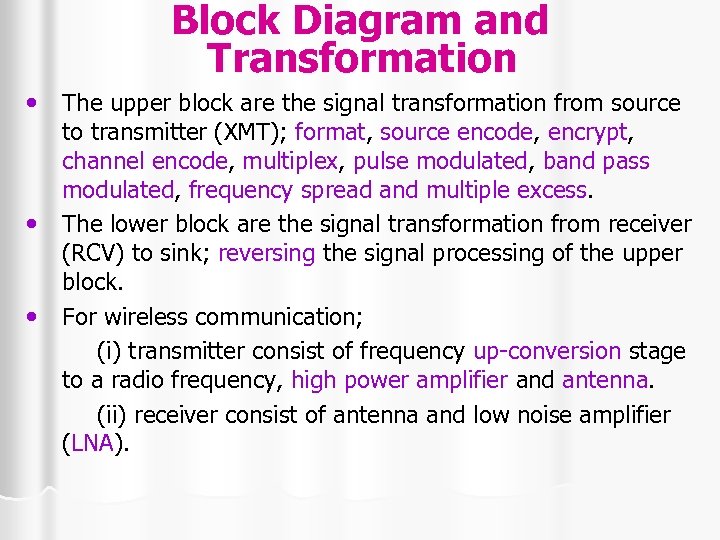 Block Diagram and Transformation

• The upper block are the signal transformation from source to transmitter (XMT); format, source encode, encrypt, channel encode, multiplex, pulse modulated, band pass modulated, frequency spread and multiple excess.

• The lower block are the signal transformation from receiver (RCV) to sink; reversing the signal processing of the upper block.

• For wireless communication;

(i) transmitter consist of frequency up-conversion stage to a radio frequency, high power amplifier and antenna.

(ii) receiver consist of antenna and low noise amplifier (LNA).